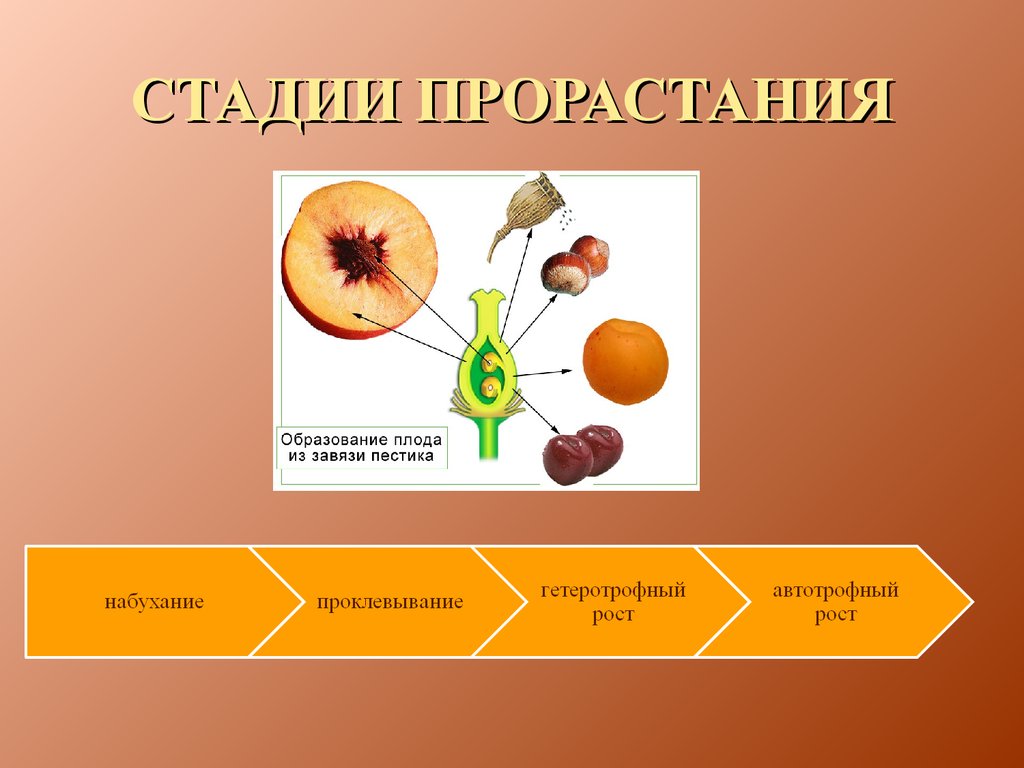 СТАДИИ ПРОРАСТАНИЯ

Образование плода из завязи пестика

набухание

проклевывание

гетеротрофный рост

автотрофный рост